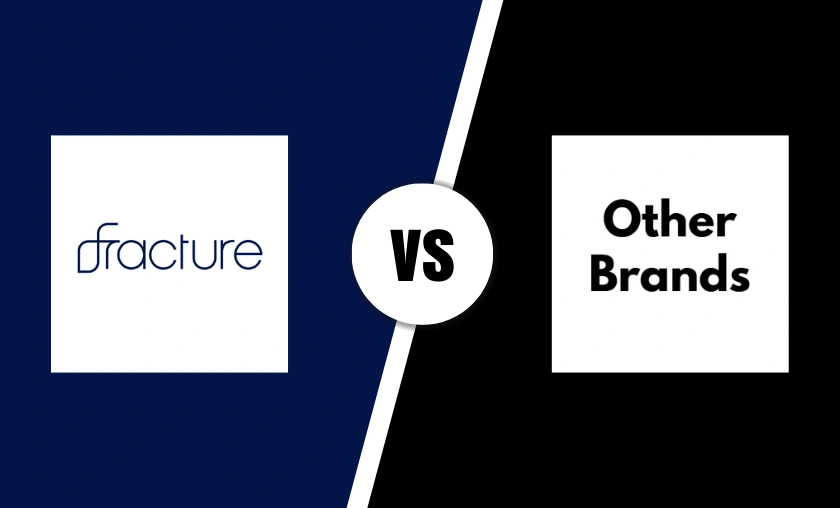 fracture

VS

Other Brands